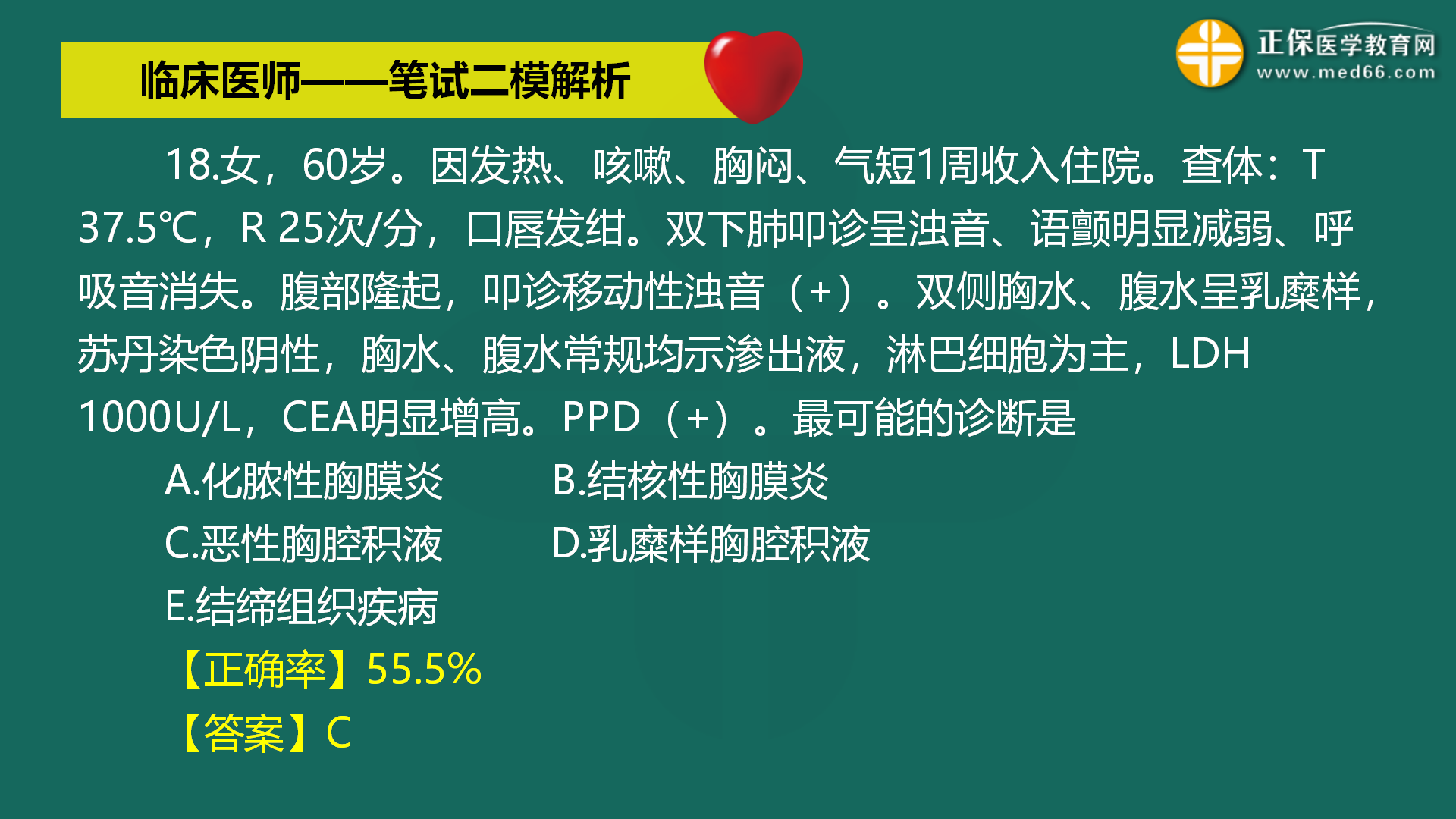 临床医师——笔试二模解析

正保医学教育网
www.med66.com

18.女，60岁。因发热、咳嗽、胸闷、气短1周收入住院。查体：T 37.5℃，R 25次/分，口唇发绀。双下肺叩诊呈浊音、语颤明显减弱、呼吸音消失。腹部隆起，叩诊移动性浊音（+）。双侧胸水、腹水呈乳糜样，苏丹染色阴性，胸水、腹水常规均示渗出液，淋巴细胞为主，LDH 1000U/L，CEA明显增高。PPD（+）。最可能的诊断是

A.化脓性胸膜炎
B.结核性胸膜炎
C.恶性胸腔积液
D.乳糜样胸腔积液
E.结缔组织疾病

【正确率】55.5%

【答案】C